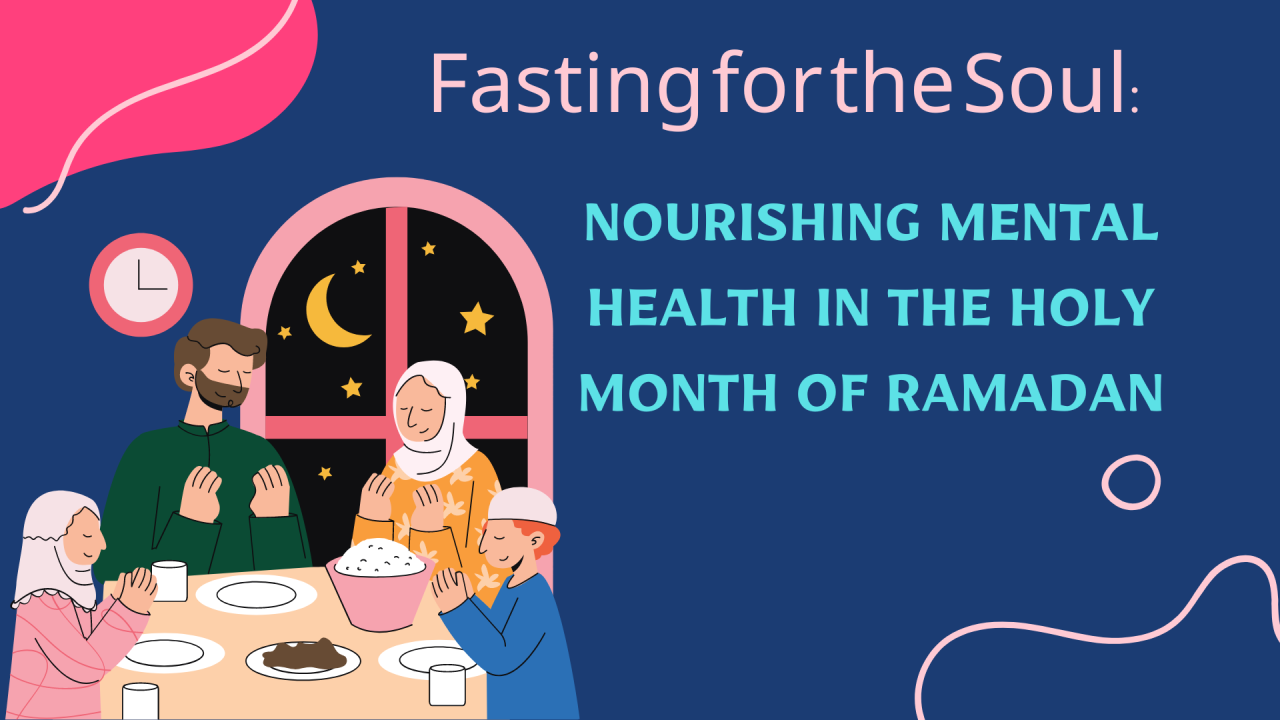 Fasting for the Soul:

NOURISHING MENTAL HEALTH IN THE HOLY MONTH OF RAMADAN